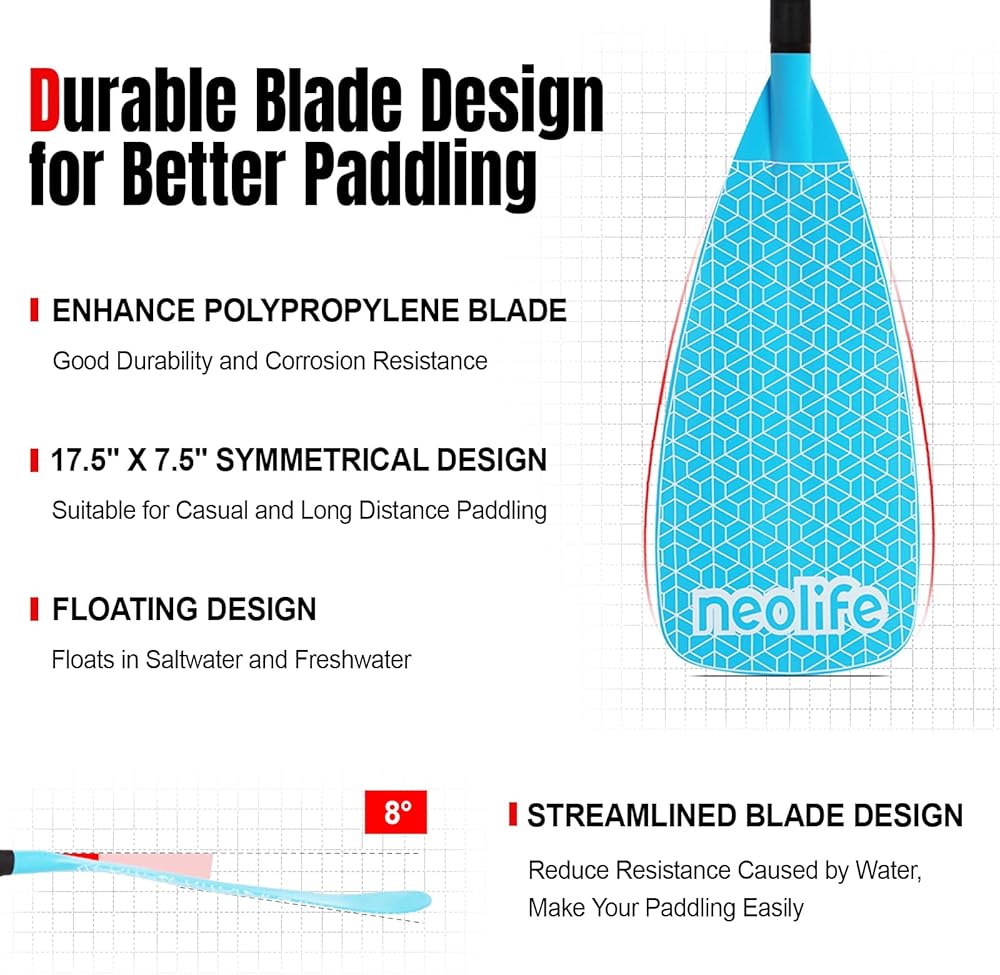 Durable Blade Design for Better Paddling

ENHANCE POLYPROPYLENE BLADE

Good Durability and Corrosion Resistance

17.5" X 7.5" SYMMETRICAL DESIGN

Suitable for Casual and Long Distance Paddling

FLOATING DESIGN

Floats in Saltwater and Freshwater

neolife

8°

STREAMLINED BLADE DESIGN

Reduce Resistance Caused by Water, Make Your Paddling Easily